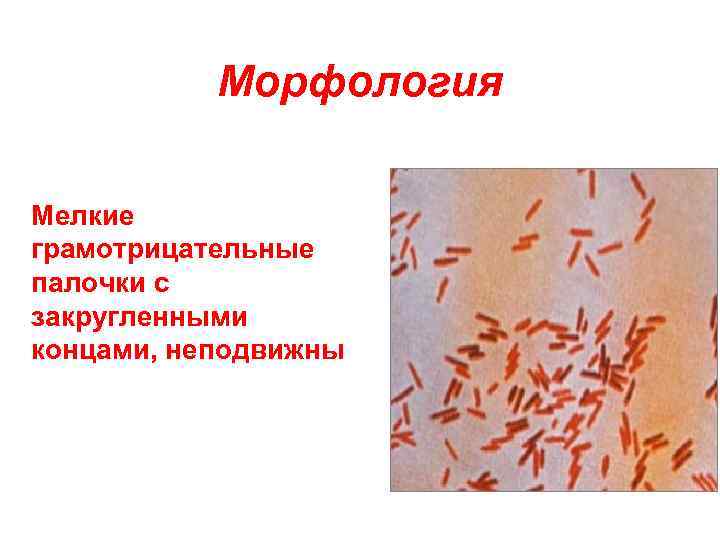 Морфология

Мелкие грамотрицательные палочки с закругленными концами, неподвижны